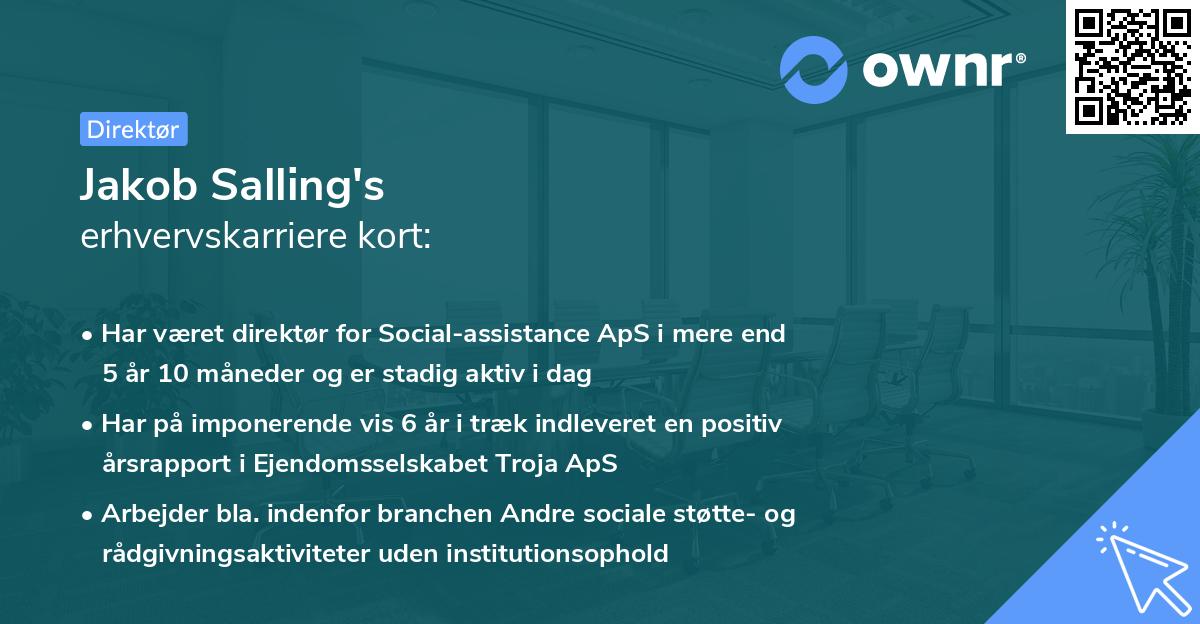 ownr®

Direktør

Jakob Salling's
erhvervskarriere kort:

• Har været direktør for Social-assistance ApS i mere end 5 år 10 måneder og er stadig aktiv i dag

• Har på imponerende vis 6 år i træk indleveret en positiv årsrapport i Ejendomsselskabet Troja ApS

• Arbejder bla. indenfor branchen Andre sociale støtte- og rådgivningsaktiviteter uden institutionsophold